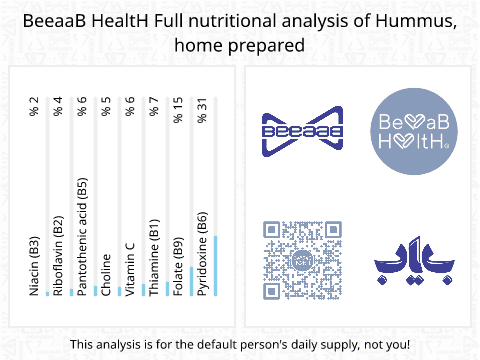 BeeaaB HealtH Full nutritional analysis of Hummus, home prepared

Niacin (B3) % 2
Riboflavin (B2) % 4
Pantothenic acid (B5) % 6
Choline % 5
Vitamin C % 6
Thiamine (B1) % 7
Folate (B9) % 15
Pyridoxine (B6) % 31

BeeaaB

BeeaaB HealtH

باب

This analysis is for the default person's daily supply, not you!